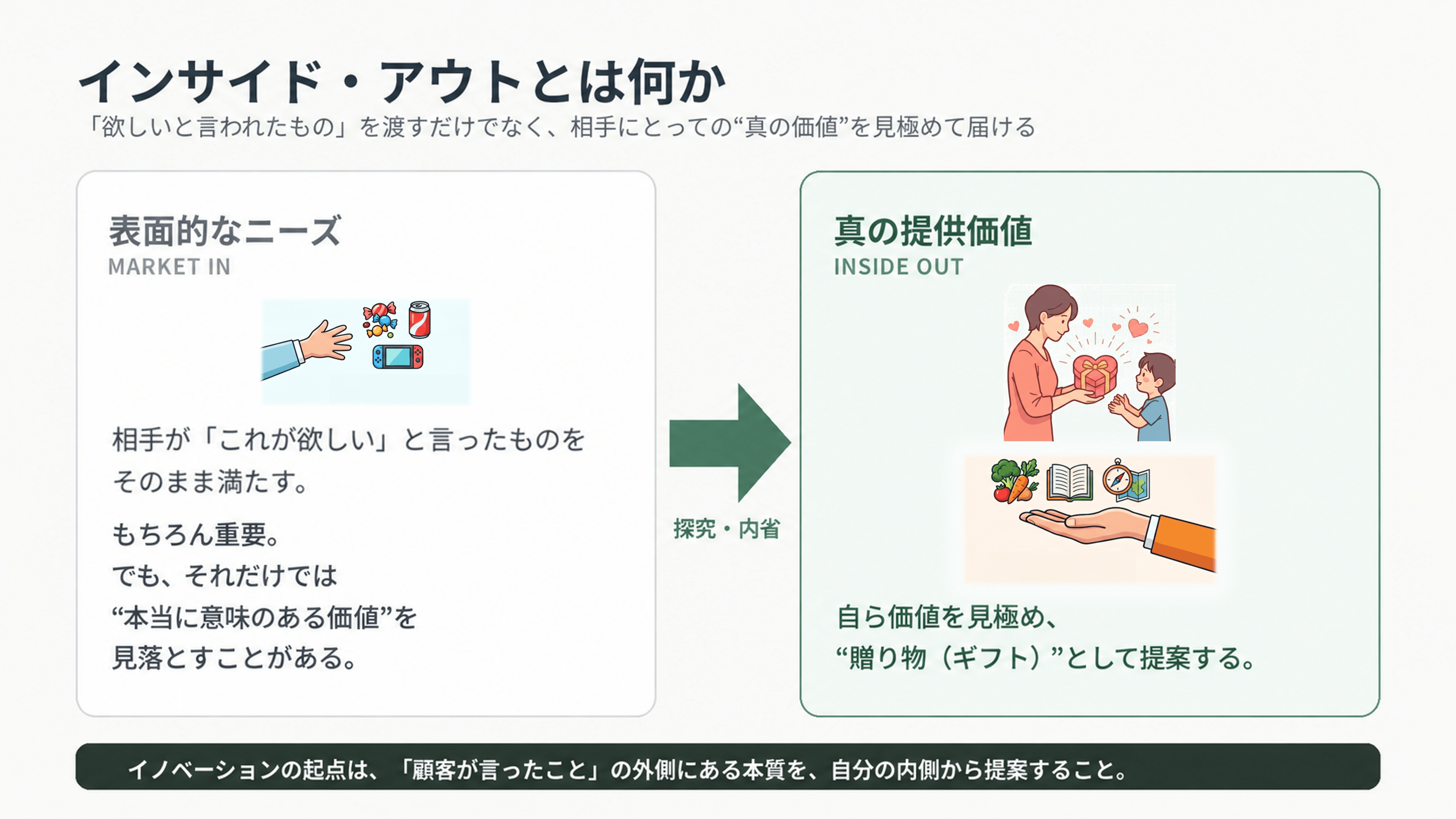 インサイド・アウトとは何か

「欲しいと言われたもの」を渡すだけでなく、相手にとっての“真の価値”を見極めて届ける

表面的なニーズ
MARKET IN

相手が「これが欲しい」と言ったものをそのまま満たす。

もちろん重要。
でも、それだけでは
“本当に意味のある価値”を
見落とすことがある。

探究・内省

真の提供価値
INSIDE OUT

自ら価値を見極め、
“贈り物（ギフト）”として提案する。

イノベーションの起点は、「顧客が言ったこと」の外側にある本質を、自分の内側から提案すること。